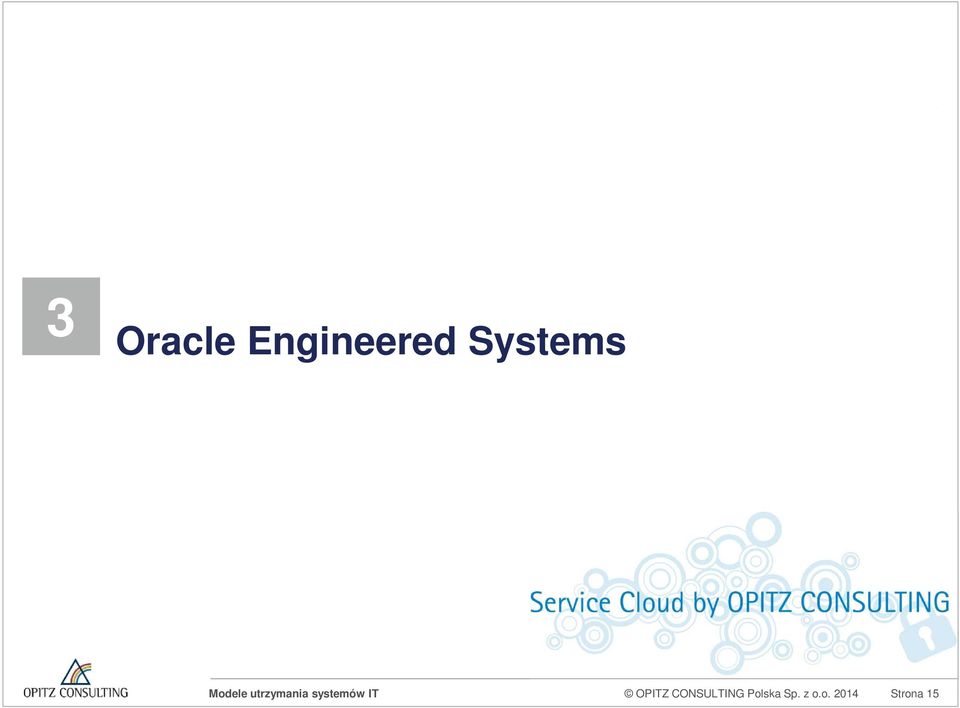 3

Oracle Engineered Systems

Service Cloud by OPITZ CONSULTING

OPITZ CONSULTING

Modele utrzymania systemów IT

© OPITZ CONSULTING Polska Sp. z o.o. 2014

Strona 15